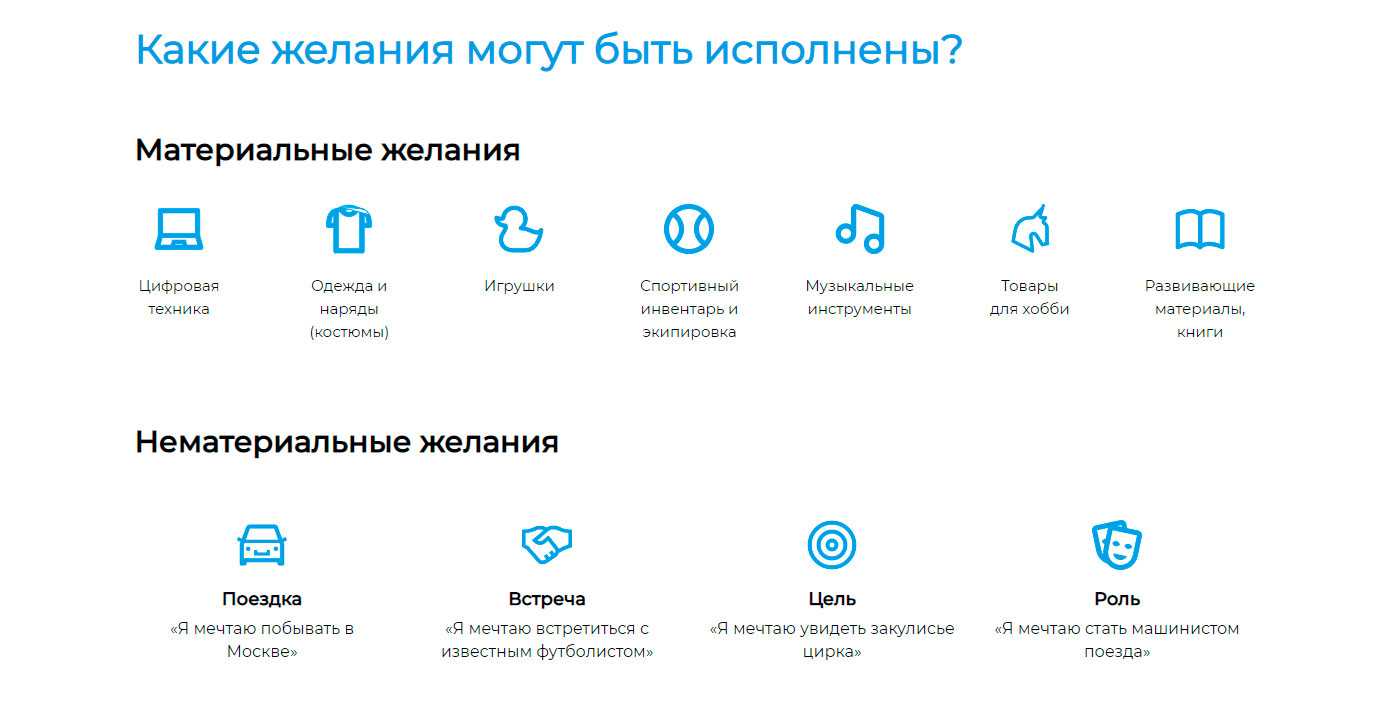 Какие желания могут быть исполнены?

Материальные желания

Цифровая техника

Одежда и наряды (костюмы)

Игрушки

Спортивный инвентарь и экипировка

Музыкальные инструменты

Товары для хобби

Развивающие материалы, книги

Нематериальные желания

Поездка
«Я мечтаю побывать в Москве»

Встреча
«Я мечтаю встретиться с известным футболистом»

Цель
«Я мечтаю увидеть закулисье цирка»

Роль
«Я мечтаю стать машинистом поезда»